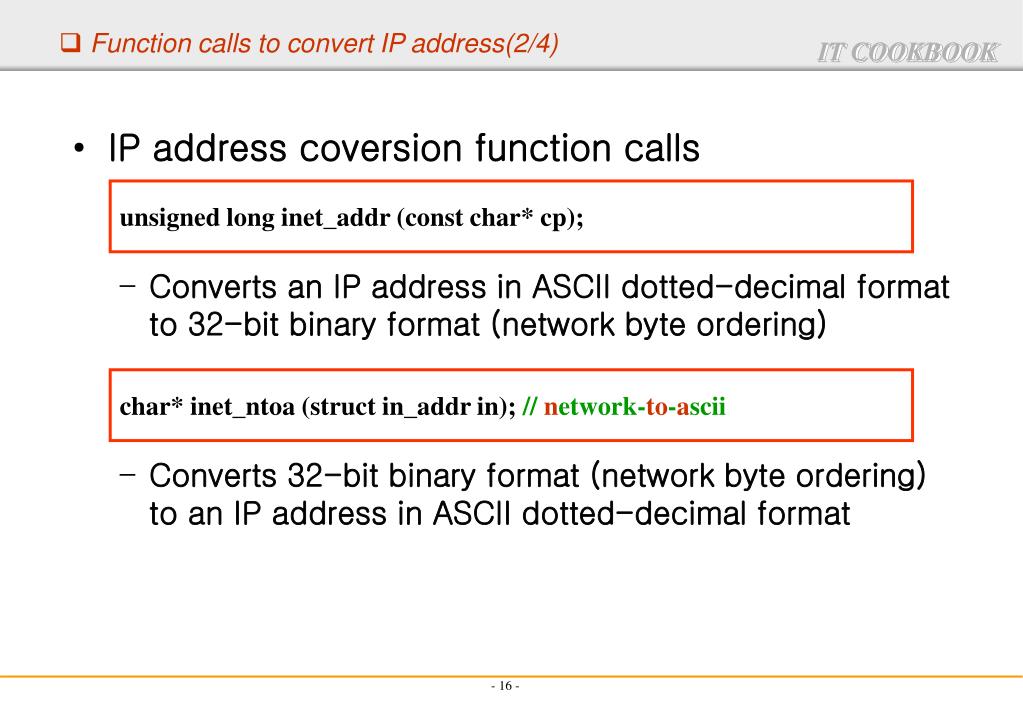 ❑ Function calls to convert IP address(2/4)

IT COOKBOOK

• IP address coversion function calls

unsigned long inet_addr (const char* cp);

– Converts an IP address in ASCII dotted-decimal format to 32-bit binary format (network byte ordering)

char* inet_ntoa (struct in_addr in); // network-to-ascii

– Converts 32-bit binary format (network byte ordering) to an IP address in ASCII dotted-decimal format

- 16 -